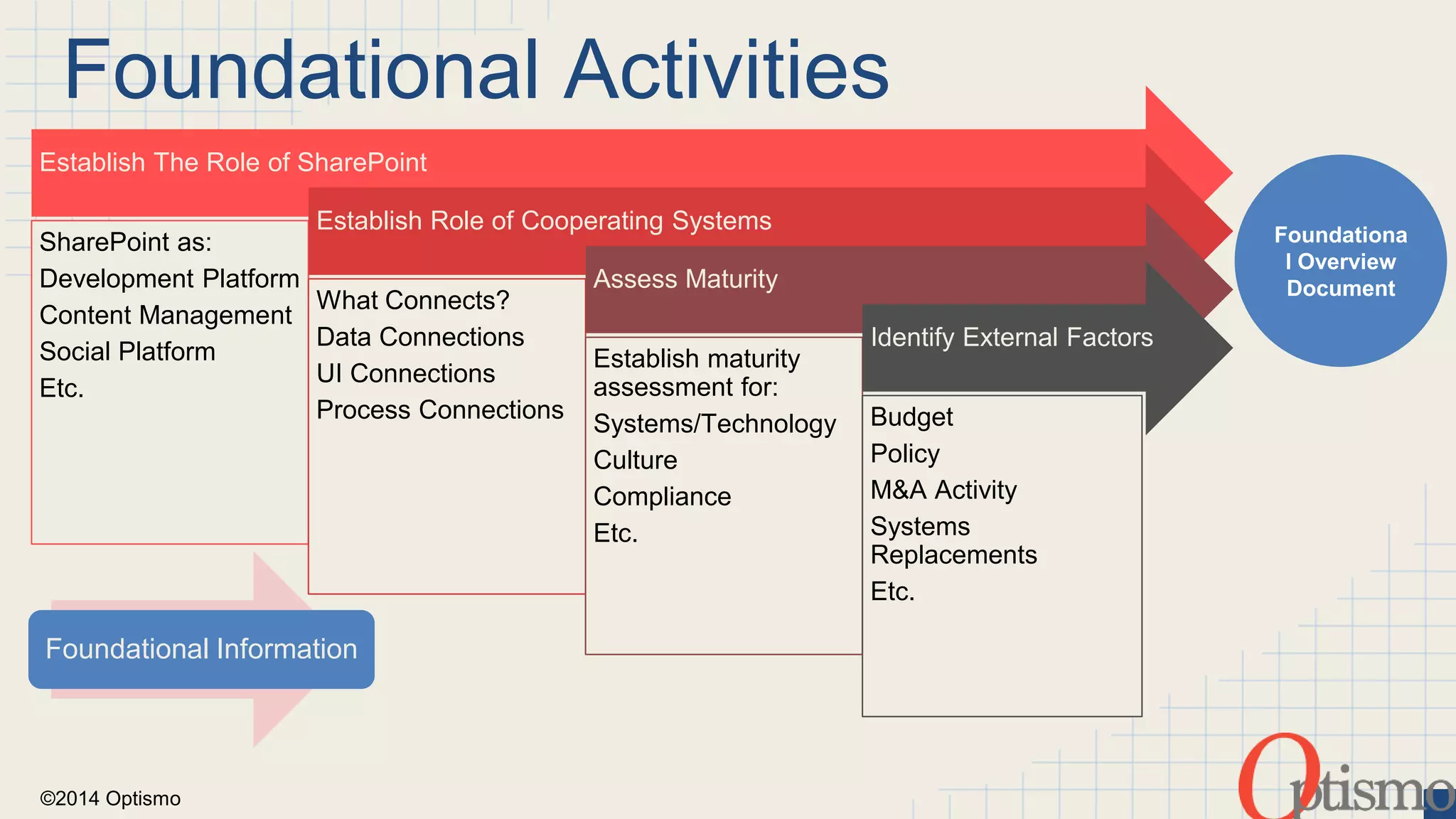 Foundational Activities

Establish The Role of SharePoint

SharePoint as:
Development Platform
Content Management
Social Platform
Etc.

Establish Role of Cooperating Systems

What Connects?
Data Connections
UI Connections
Process Connections

Assess Maturity

Establish maturity assessment for:
Systems/Technology
Culture
Compliance
Etc.

Identify External Factors

Budget
Policy
M&A Activity
Systems Replacements
Etc.

Foundationa l Overview Document

Foundational Information

©2014 Optismo

Optismo